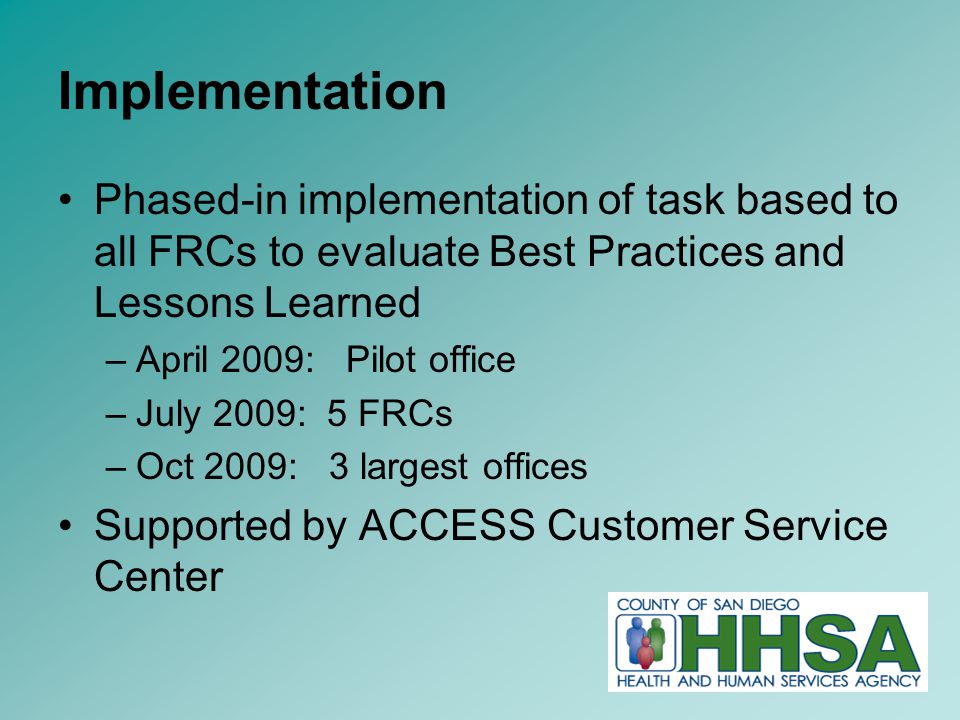 Implementation

• Phased-in implementation of task based to all FRCs to evaluate Best Practices and Lessons Learned
– April 2009: Pilot office
– July 2009: 5 FRCs
– Oct 2009: 3 largest offices

• Supported by ACCESS Customer Service Center

COUNTY OF SAN DIEGO
HHSA
HEALTH AND HUMAN SERVICES AGENCY